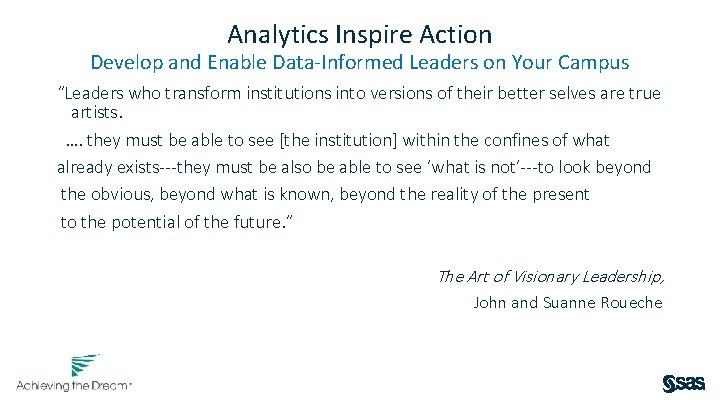 Analytics Inspire Action
Develop and Enable Data-Informed Leaders on Your Campus

"Leaders who transform institutions into versions of their better selves are true artists.

…. they must be able to see [the institution] within the confines of what already exists---they must be also be able to see 'what is not'---to look beyond the obvious, beyond what is known, beyond the reality of the present to the potential of the future."

The Art of Visionary Leadership,
John and Suanne Roueche

Achieving the Dream™

sas